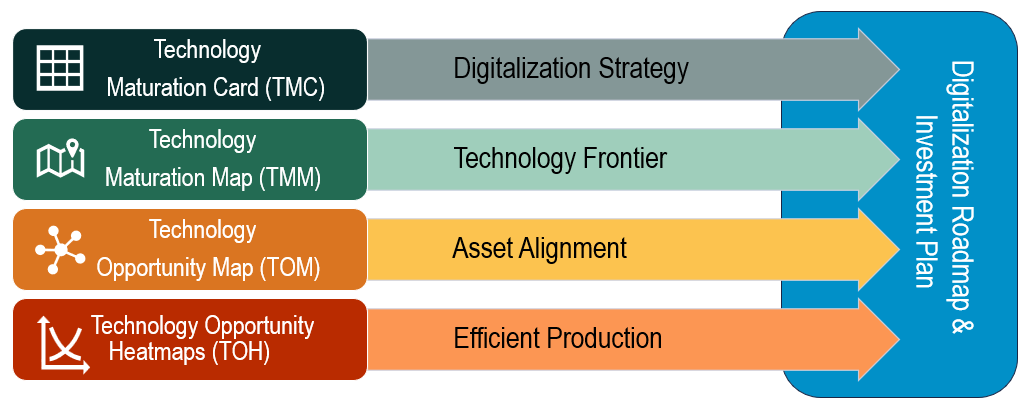 Technology Maturation Card (TMC)

Digitalization Strategy

Technology Maturation Map (TMM)

Technology Frontier

Technology Opportunity Map (TOM)

Asset Alignment

Technology Opportunity Heatmaps (TOH)

Efficient Production

Digitalization Roadmap & Investment Plan